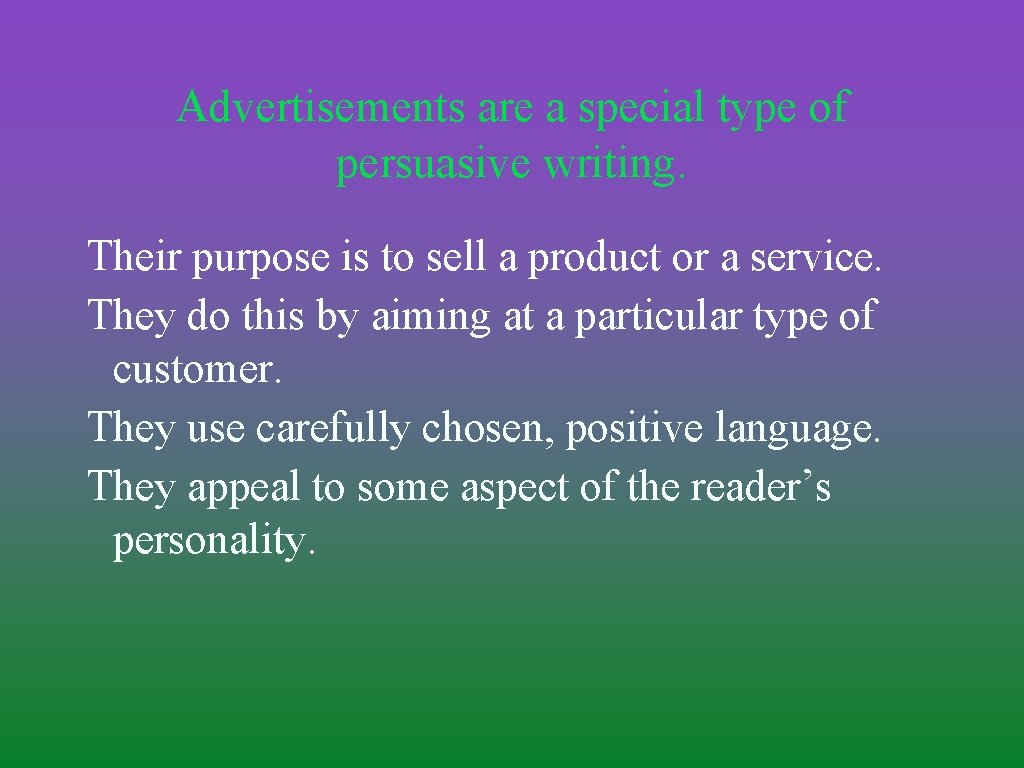 Advertisements are a special type of persuasive writing.

Their purpose is to sell a product or a service.
They do this by aiming at a particular type of customer.
They use carefully chosen, positive language.
They appeal to some aspect of the reader’s personality.